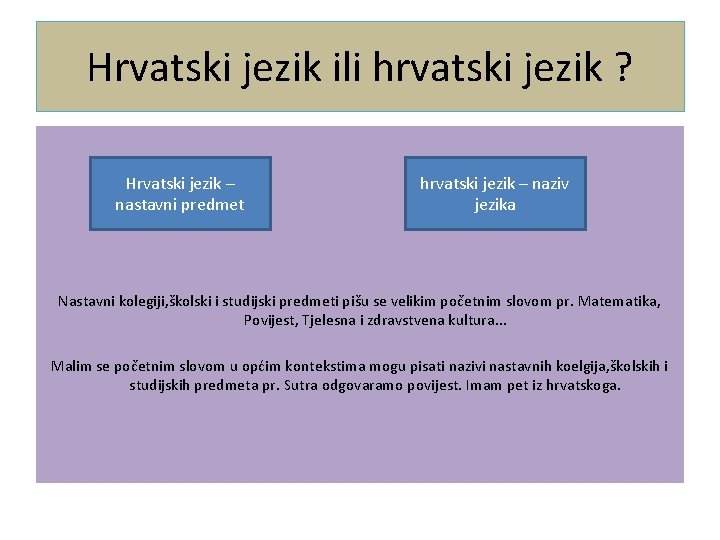 Hrvatski jezik ili hrvatski jezik ?

Hrvatski jezik – nastavni predmet

hrvatski jezik – naziv jezika

Nastavni kolegiji,školski i studijski predmeti pišu se velikim početnim slovom pr. Matematika, Povijest, Tjelesna i zdravstvena kultura...

Malim se početnim slovom u općim kontekstima mogu pisati nazivi nastavnih koelgija,školskih i studijskih predmeta pr. Sutra odgovaramo povijest. Imam pet iz hrvatskoga.